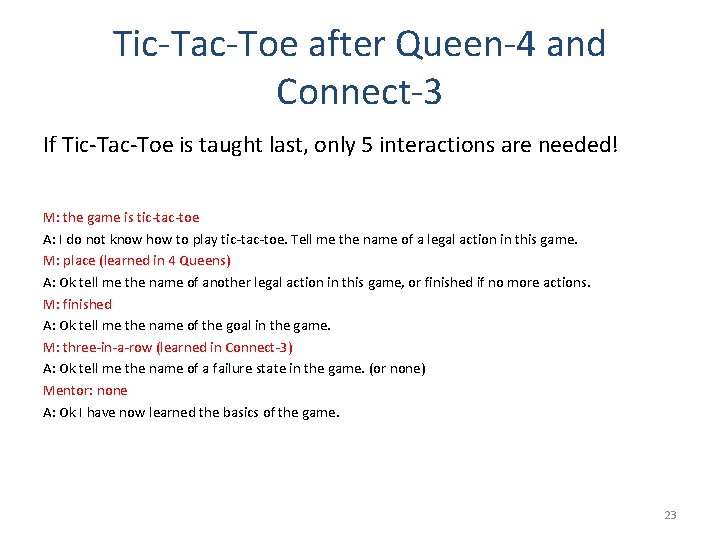 Tic-Tac-Toe after Queen-4 and Connect-3

If Tic-Tac-Toe is taught last, only 5 interactions are needed!

M: the game is tic-tac-toe

A: I do not know how to play tic-tac-toe. Tell me the name of a legal action in this game.

M: place (learned in 4 Queens)

A: Ok tell me the name of another legal action in this game, or finished if no more actions.

M: finished

A: Ok tell me the name of the goal in the game.

M: three-in-a-row (learned in Connect-3)

A: Ok tell me the name of a failure state in the game. (or none)

Mentor: none

A: Ok I have now learned the basics of the game.

23